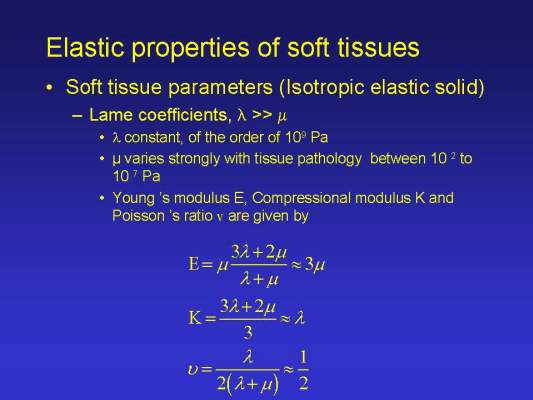 Elastic properties of soft tissues

• Soft tissue parameters (Isotropic elastic solid)

– Lame coefficients, $\lambda >> \mu$

• $\lambda$ constant, of the order of $10^9$ Pa

• μ varies strongly with tissue pathology between $10^{2}$ to $10^{7}$ Pa

• Young 's modulus E, Compressional modulus K and Poisson 's ratio $\nu$ are given by

$E = \mu \frac{3\lambda + 2\mu}{\lambda + \mu} \approx 3\mu$

$K = \frac{3\lambda + 2\mu}{3} \approx \lambda$

$\upsilon = \frac{\lambda}{2(\lambda + \mu)} \approx \frac{1}{2}$